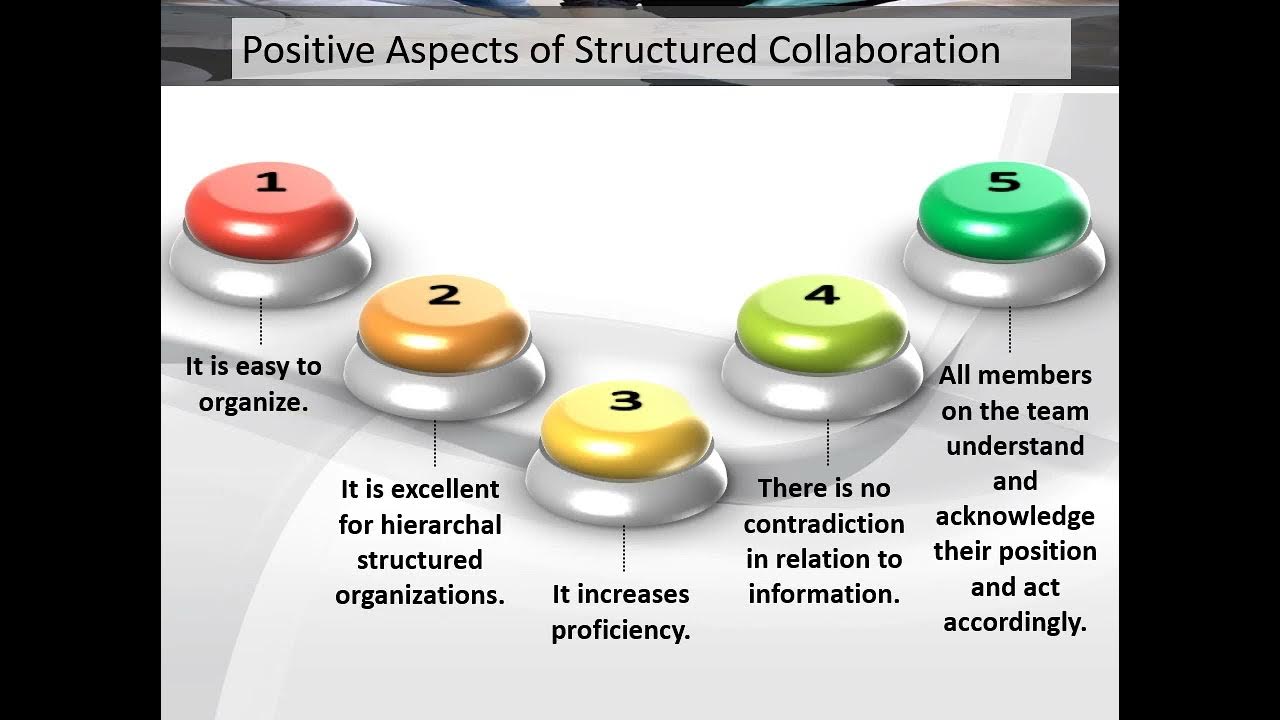 Positive Aspects of Structured Collaboration

1

It is easy to organize.

2

It is excellent for hierarchal structured organizations.

3

It increases proficiency.

4

There is no contradiction in relation to information.

5

All members on the team understand and acknowledge their position and act accordingly.